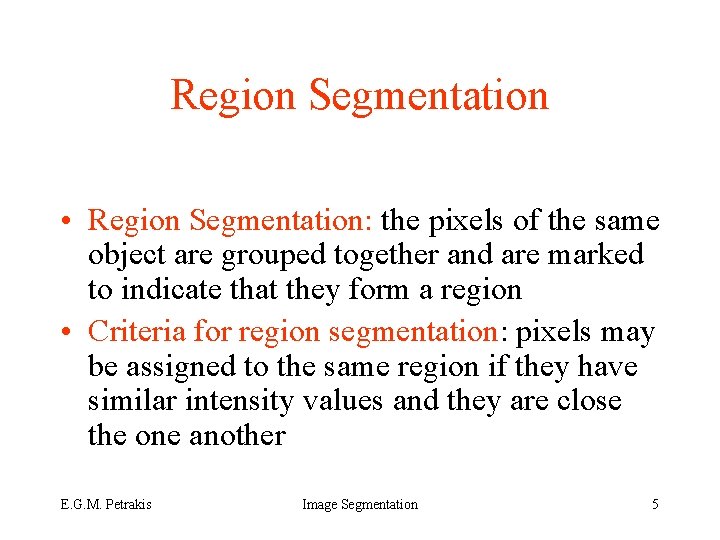 Region Segmentation

• Region Segmentation: the pixels of the same object are grouped together and are marked to indicate that they form a region

• Criteria for region segmentation: pixels may be assigned to the same region if they have similar intensity values and they are close the one another

E.G.M. Petrakis

Image Segmentation

5